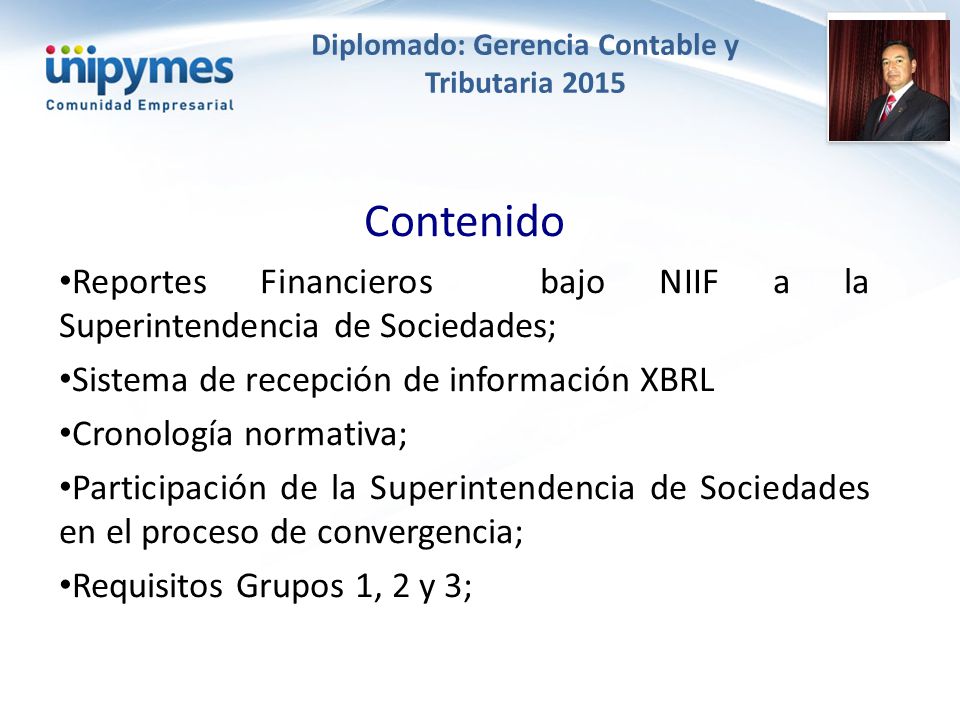 unipymes
Comunidad Empresarial

Diplomado: Gerencia Contable y Tributaria 2015

Contenido

•Reportes Financieros bajo NIIF a la Superintendencia de Sociedades;

•Sistema de recepción de información XBRL

•Cronología normativa;

•Participación de la Superintendencia de Sociedades en el proceso de convergencia;

•Requisitos Grupos 1, 2 y 3;